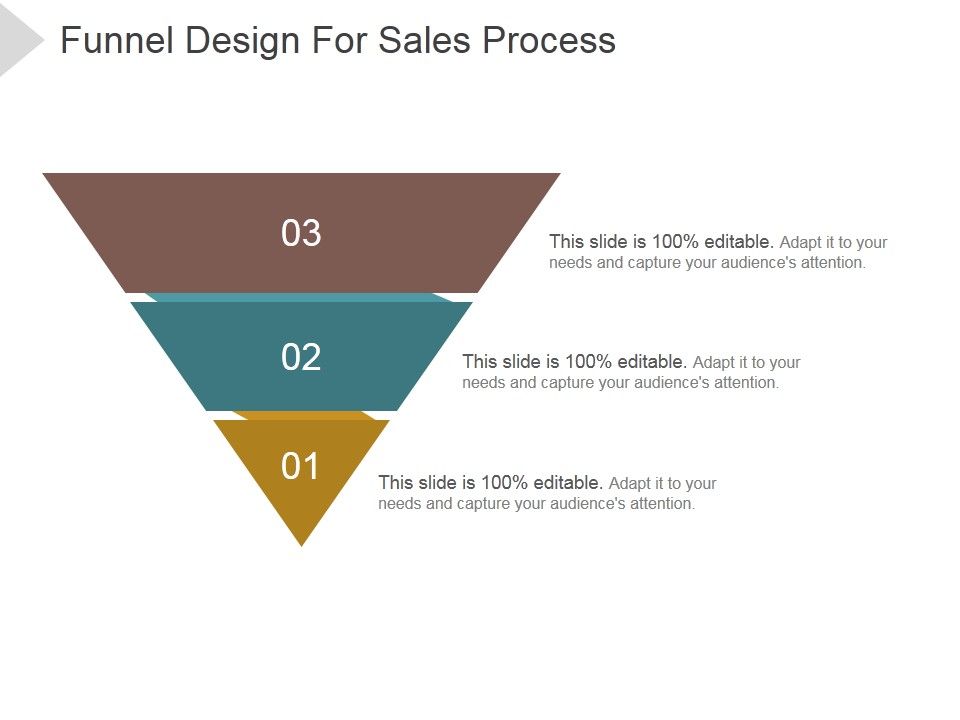 Funnel Design For Sales Process

03

This slide is 100% editable. Adapt it to your needs and capture your audience's attention.

02

This slide is 100% editable. Adapt it to your needs and capture your audience's attention.

01

This slide is 100% editable. Adapt it to your needs and capture your audience's attention.